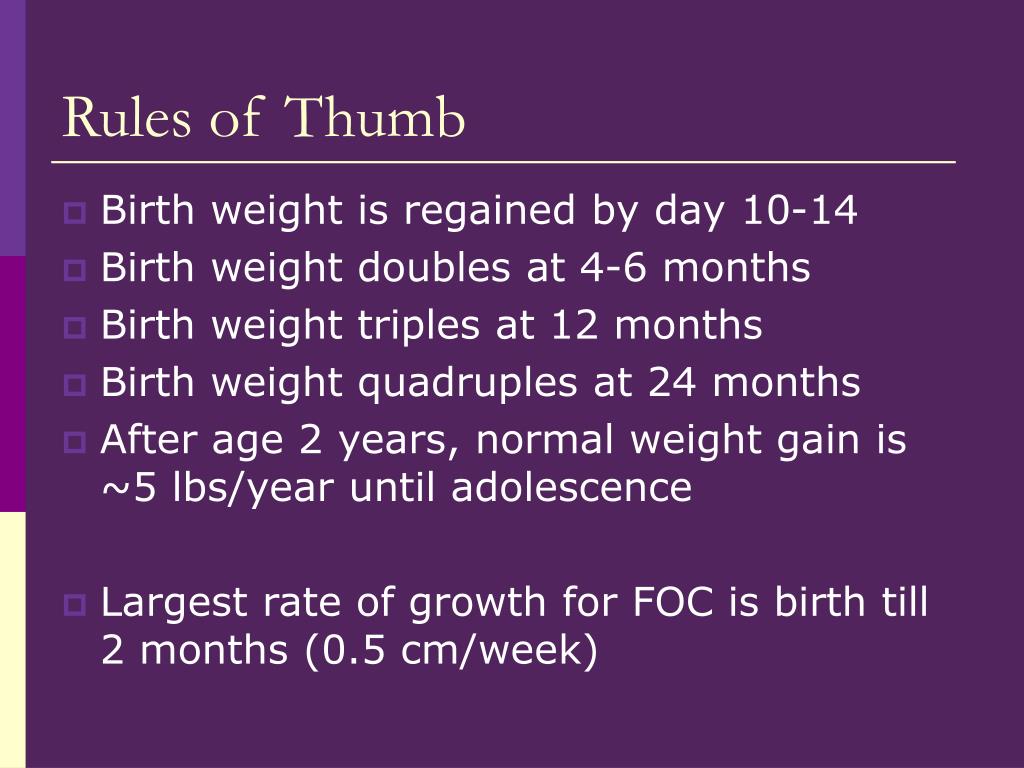 Rules of Thumb

Birth weight is regained by day 10-14
Birth weight doubles at 4-6 months
Birth weight triples at 12 months
Birth weight quadruples at 24 months
After age 2 years, normal weight gain is ~5 lbs/year until adolescence

Largest rate of growth for FOC is birth till 2 months (0.5 cm/week)